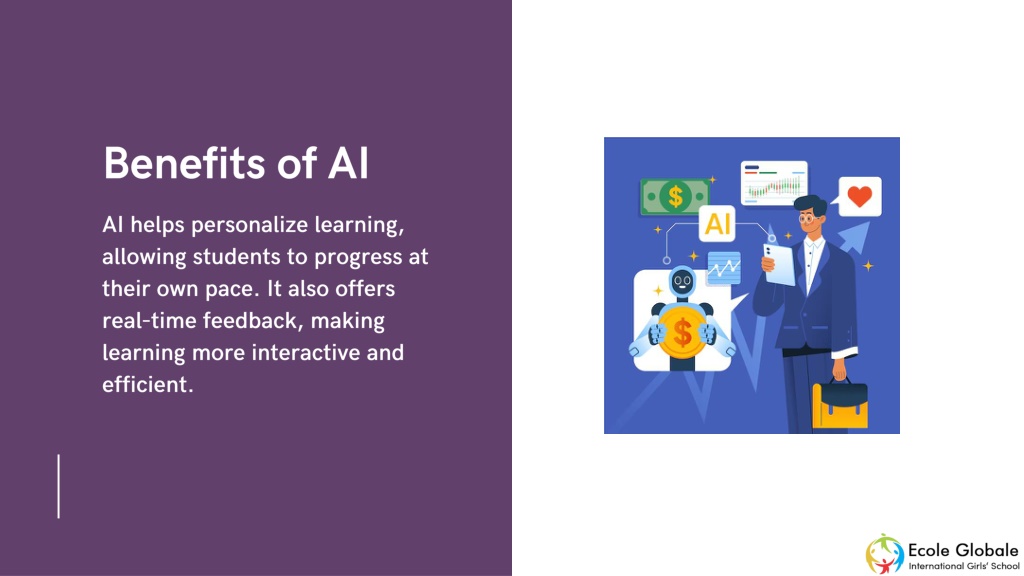 Benefits of AI

AI helps personalize learning, allowing students to progress at their own pace. It also offers real-time feedback, making learning more interactive and efficient.

$

AI

$

Ecole Globale
International Girls' School